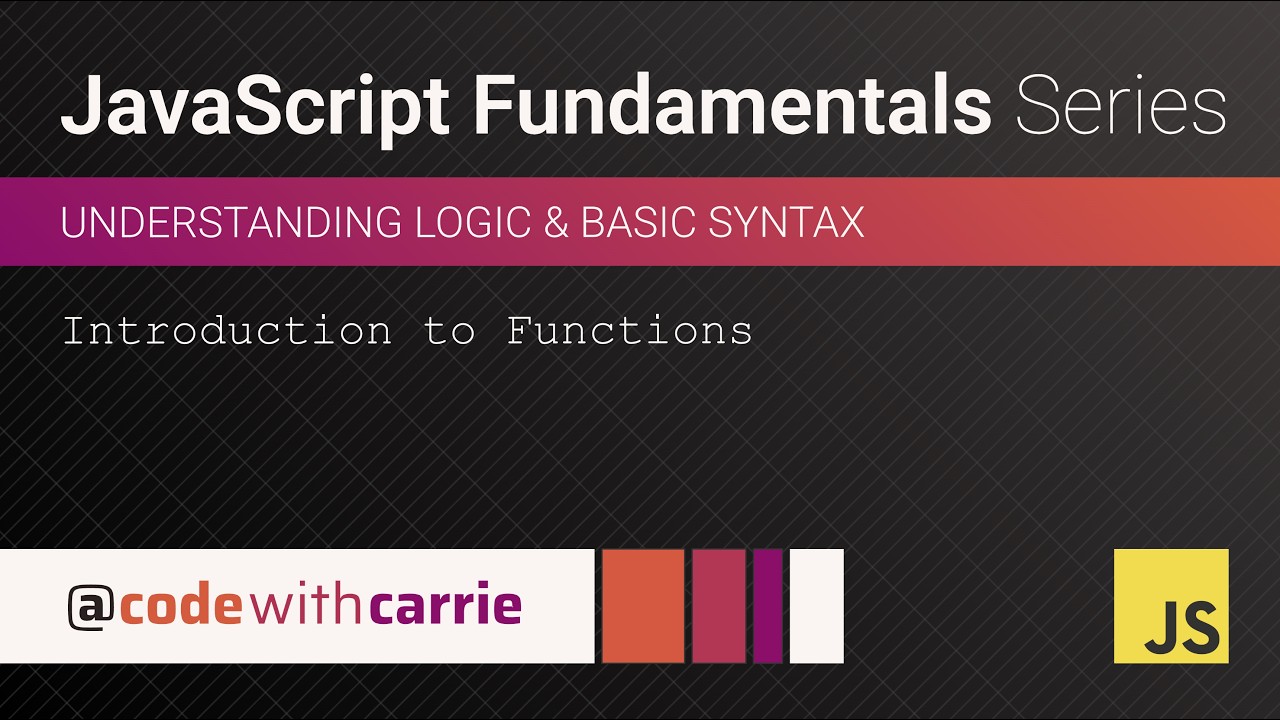 JavaScript Fundamentals Series

UNDERSTANDING LOGIC & BASIC SYNTAX

Introduction to Functions

@codewithcarrie

JS